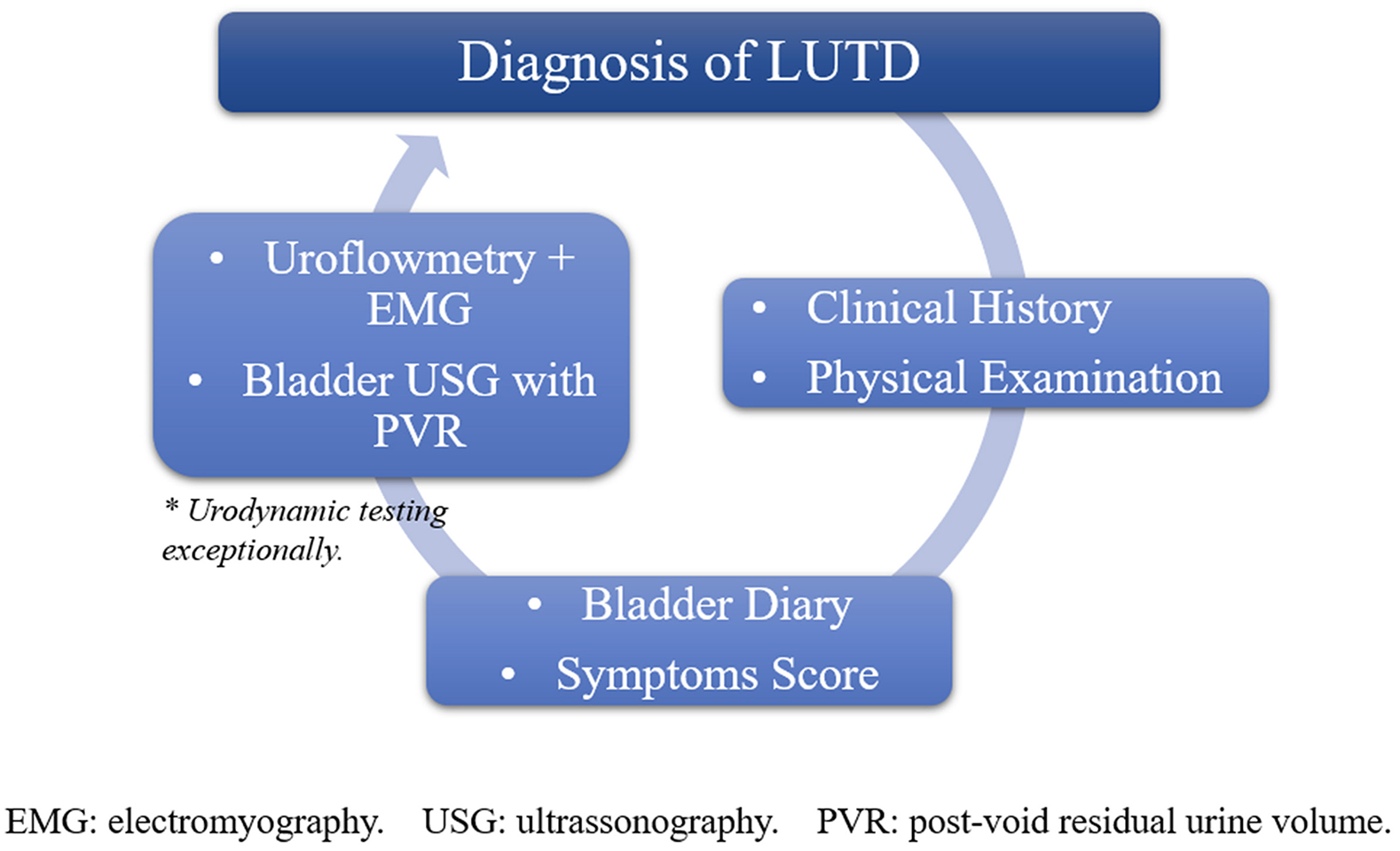 Diagnosis of LUTD

• Clinical History
• Physical Examination

• Bladder Diary
• Symptoms Score

• Uroflowmetry + EMG
• Bladder USG with PVR

* Urodynamic testing exceptionally.

EMG: electromyography. USG: ultrassonography. PVR: post-void residual urine volume.